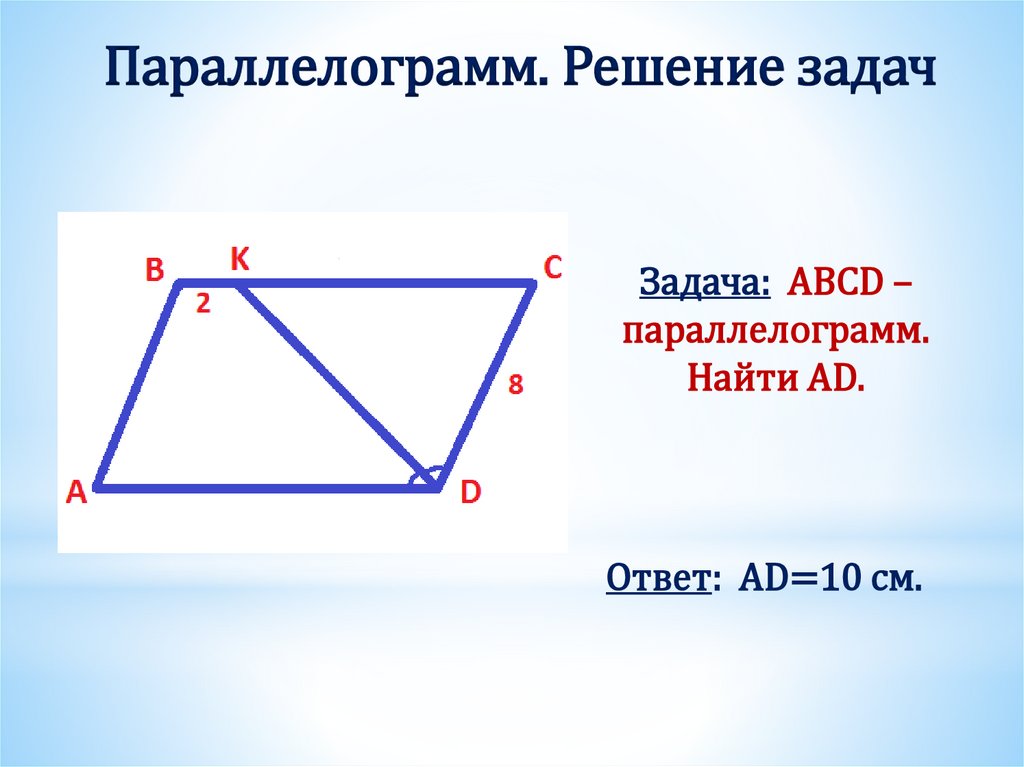 Параллелограмм. Решение задач

B
K
C
2
8
A
D

Задача: ABCD – параллелограмм. Найти AD.

Ответ: AD=10 см.